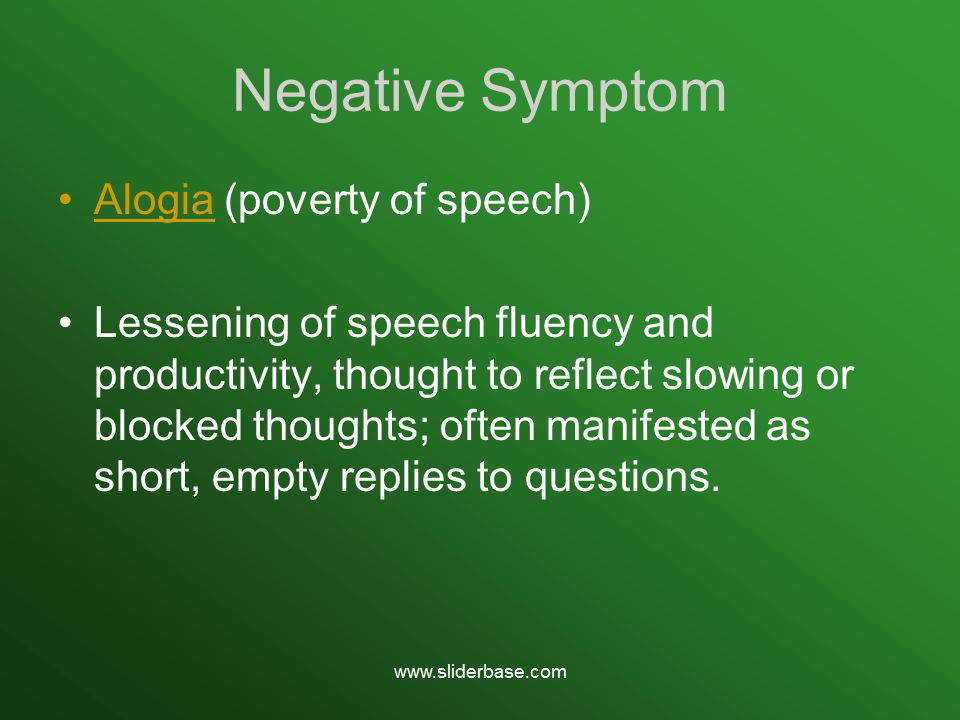 Negative Symptom

• Alogia (poverty of speech)

• Lessening of speech fluency and productivity, thought to reflect slowing or blocked thoughts; often manifested as short, empty replies to questions.

www.sliderbase.com